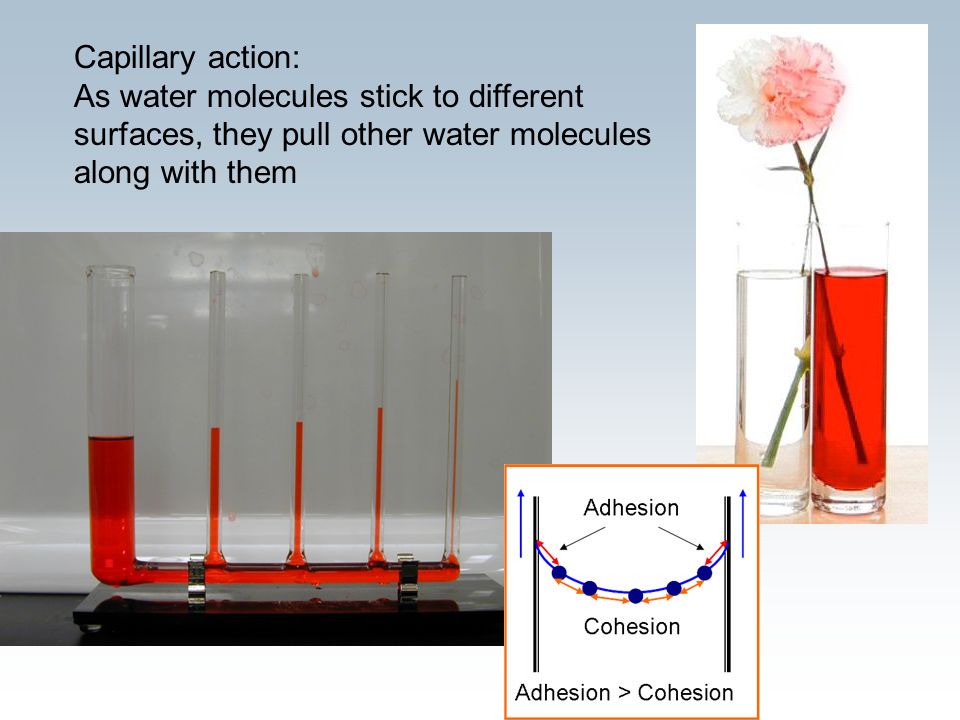 Capillary action:
As water molecules stick to different surfaces, they pull other water molecules along with them

Adhesion

Cohesion

Adhesion > Cohesion